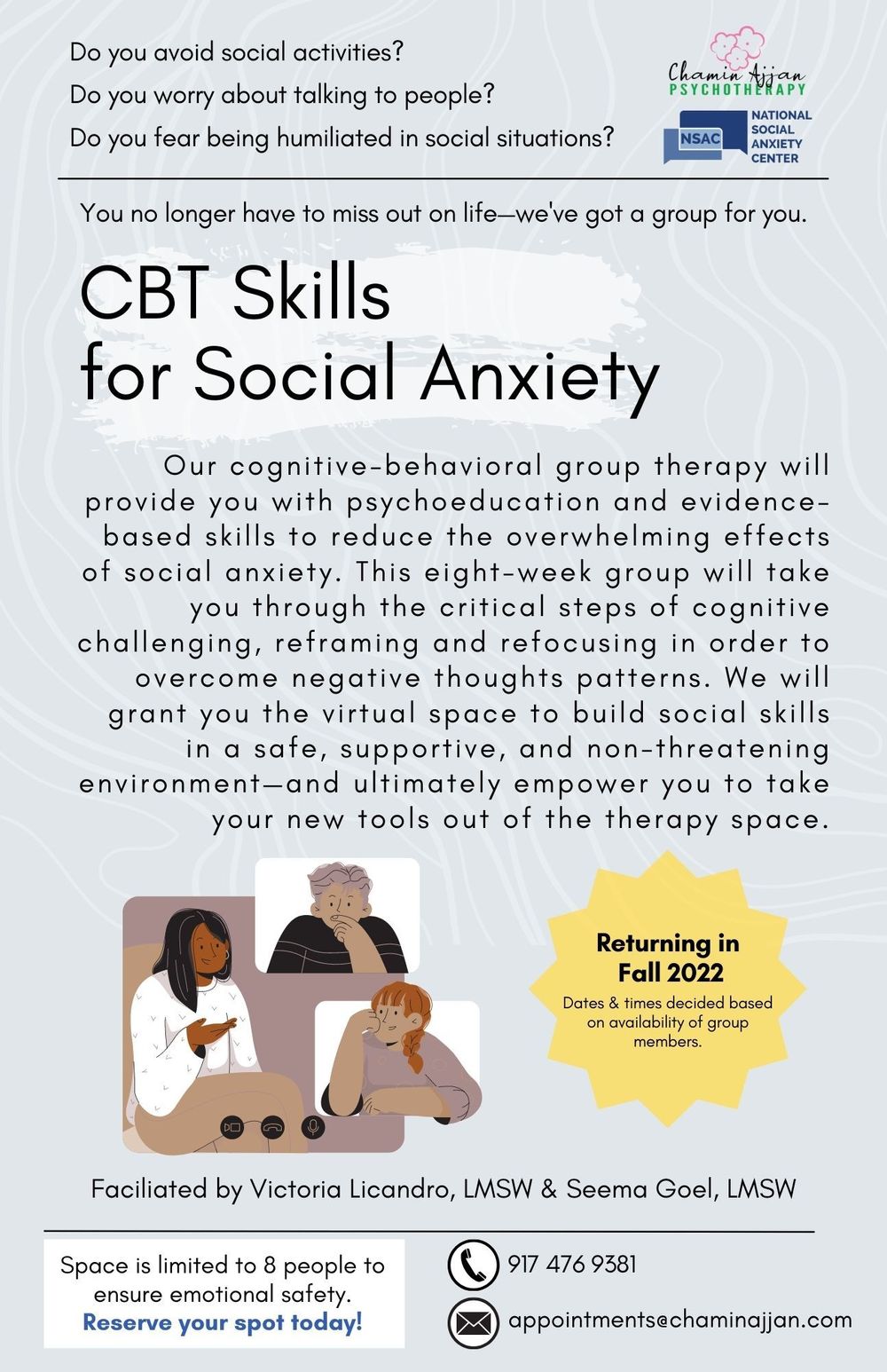 Do you avoid social activities?
Do you worry about talking to people?
Do you fear being humiliated in social situations?

Chamin Ajjan PSYCHOTHERAPY

NSAC NATIONAL SOCIAL ANXIETY CENTER

You no longer have to miss out on life—we've got a group for you.

CBT Skills for Social Anxiety

Our cognitive-behavioral group therapy will provide you with psychoeducation and evidence-based skills to reduce the overwhelming effects of social anxiety. This eight-week group will take you through the critical steps of cognitive challenging, reframing and refocusing in order to overcome negative thoughts patterns. We will grant you the virtual space to build social skills in a safe, supportive, and non-threatening environment—and ultimately empower you to take your new tools out of the therapy space.

Returning in Fall 2022
Dates & times decided based on availability of group members.

Faciliated by Victoria Licandro, LMSW & Seema Goel, LMSW

Space is limited to 8 people to ensure emotional safety.
Reserve your spot today!

917 476 9381
appointments@chaminajjan.com